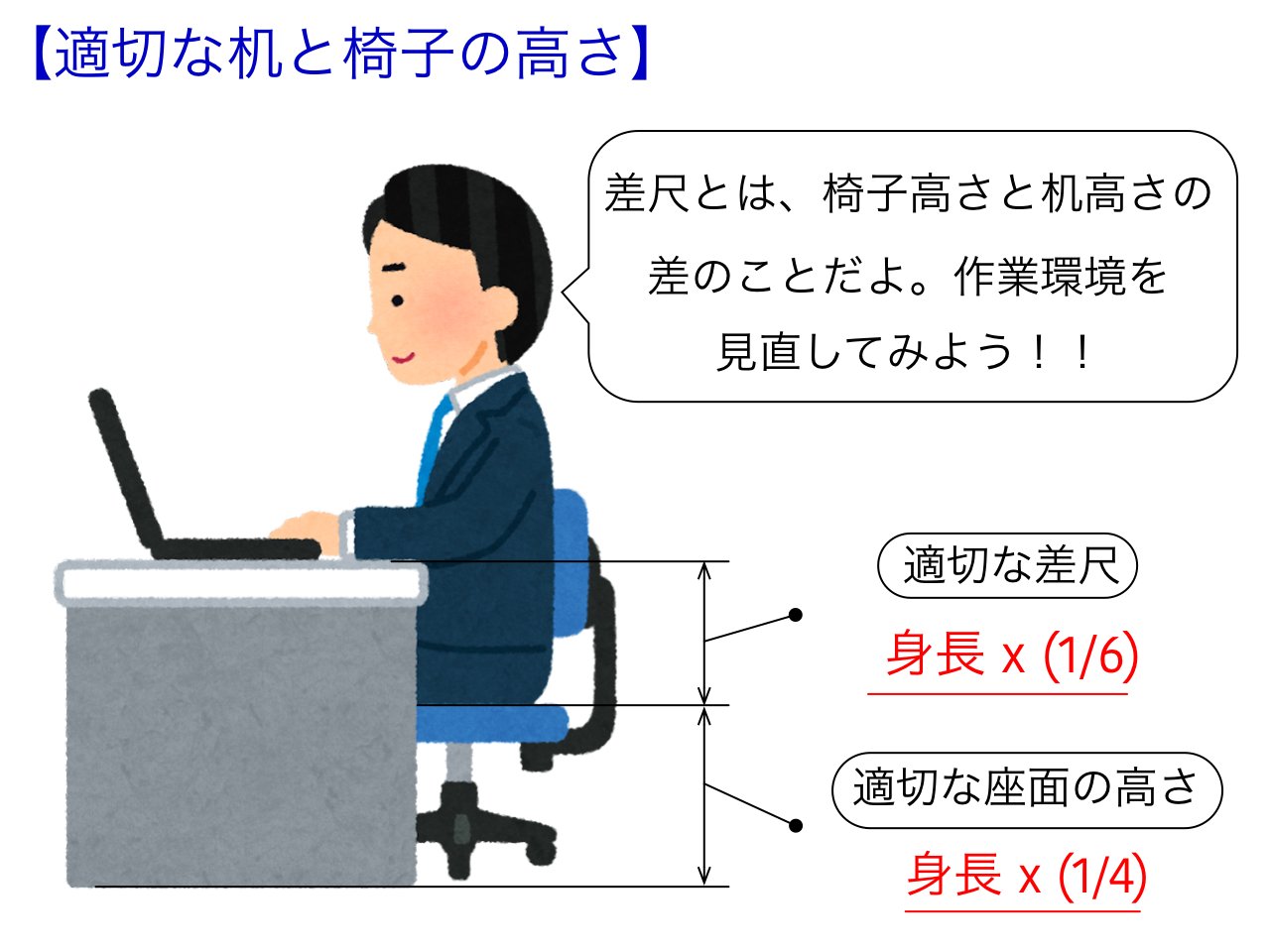 【適切な机と椅子の高さ】

差尺とは、椅子高さと机高さの差のことだよ。作業環境を見直してみよう！！

適切な差尺

身長 x (1/6)

適切な座面の高さ

身長 x (1/4)